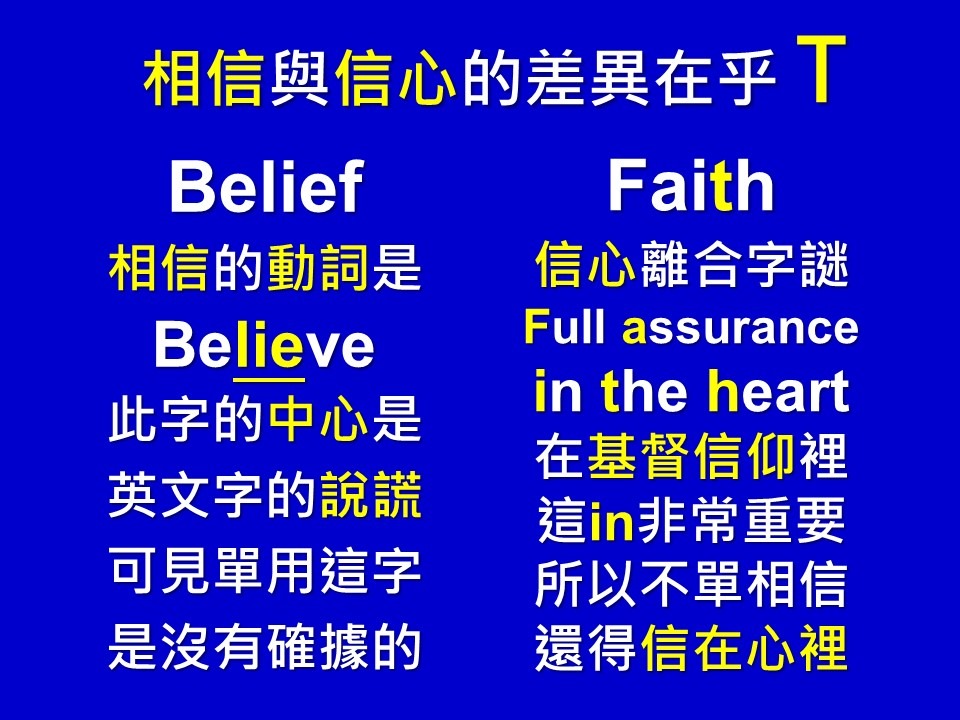 相信與信心的差異在乎 T

Belief
相信的動詞是
Believe
此字的中心是
英文字的說謊
可見單用這字
是沒有確據的

Faith
信心離合字謎
Full assurance
in the heart
在基督信仰裡
這in非常重要
所以不單相信
還得信在心裡